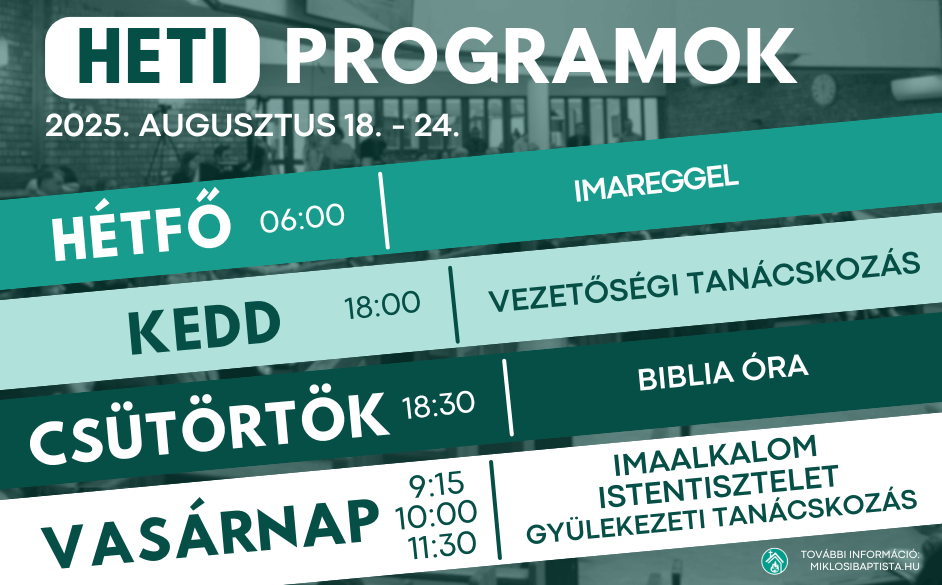 HETI PROGRAMOK
2025. AUGUSZTUS 18. - 24.

HÉTFŐ 06:00
IMAREGGEL

KEDD 18:00
VEZETŐSÉGI TANÁCSKOZÁS

CSÜTÖRTÖK 18:30
BIBLIA ÓRA

VASÁRNAP 9:15 10:00 11:30
IMAALKALOM
ISTENTISZTELET
GYÜLEKEZETI TANÁCSKOZÁS

TOVÁBBI INFORMÁCIÓ: MIKLOSIBAPTISTA.HU